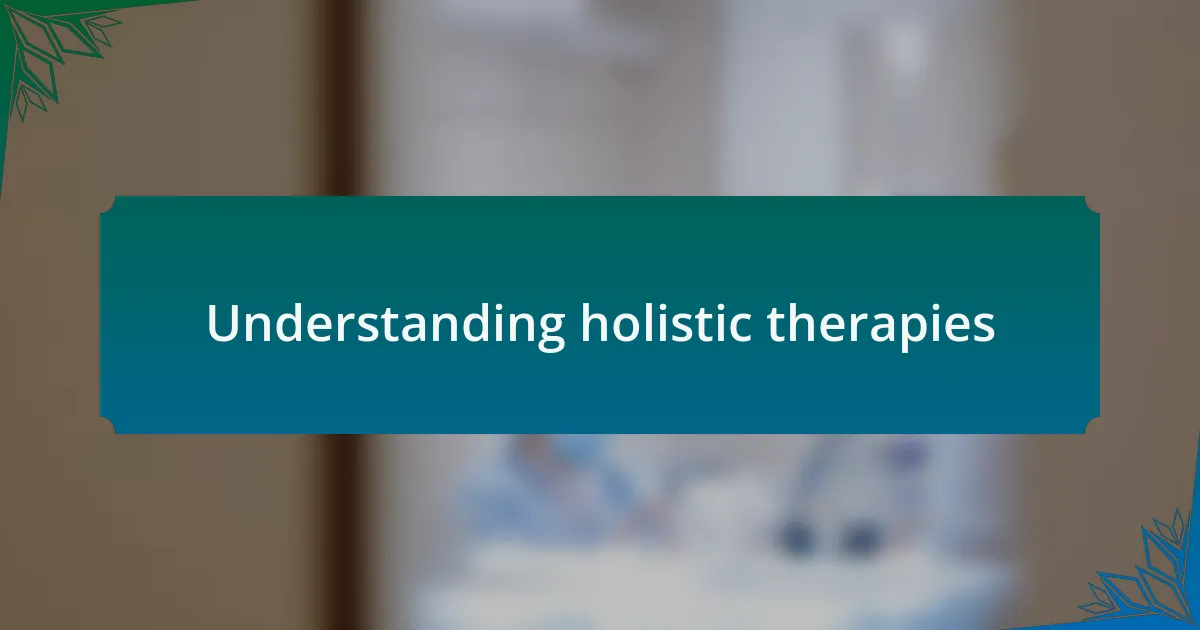 Understanding holistic therapies